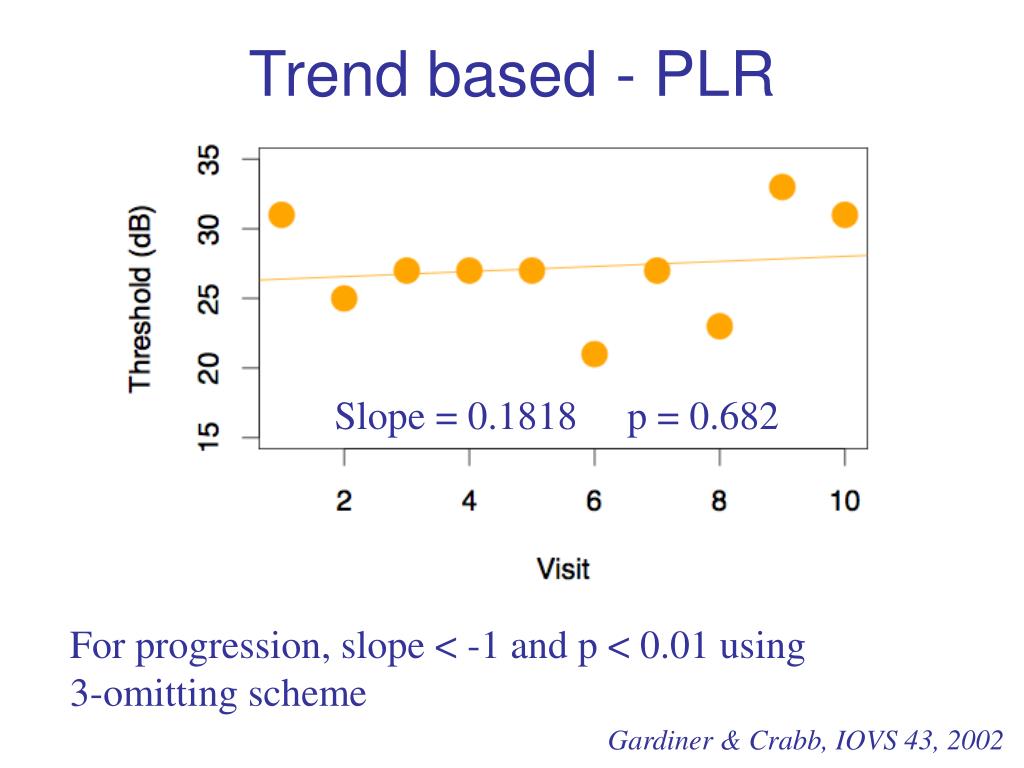 Trend based - PLR

Threshold (dB)

35
30
25
20
15

Slope = 0.1818 p = 0.682

2 4 6 8 10

Visit

For progression, slope < -1 and p < 0.01 using 3-omitting scheme

Gardiner & Crabb, IOVS 43, 2002